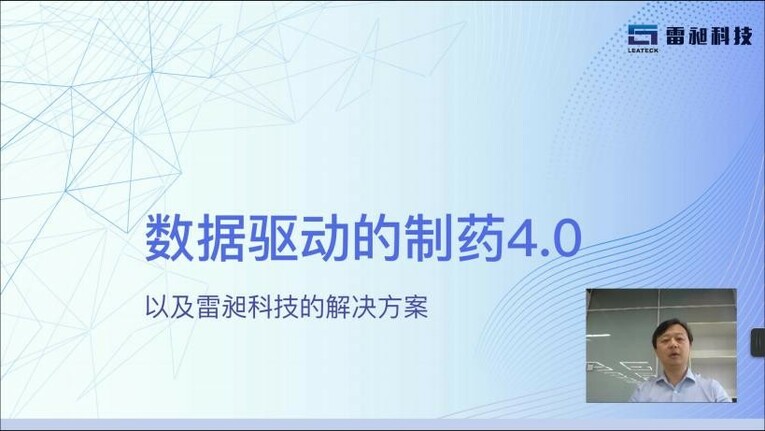 LEATECK 雷昶科技

数据驱动的制药4.0

以及雷昶科技的解决方案